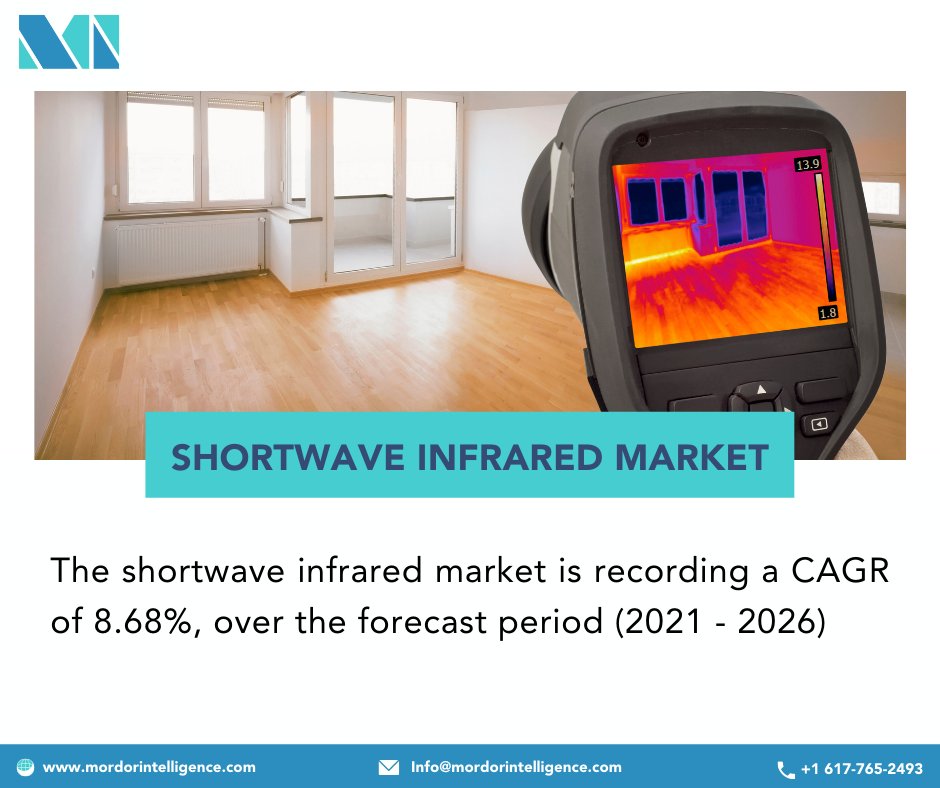 13.9

1.8

SHORTWAVE INFRARED MARKET

The shortwave infrared market is recording a CAGR of 8.68%, over the forecast period (2021 - 2026)

www.mordorintelligence.com

Info@mordorintelligence.com

+1 617-765-2493